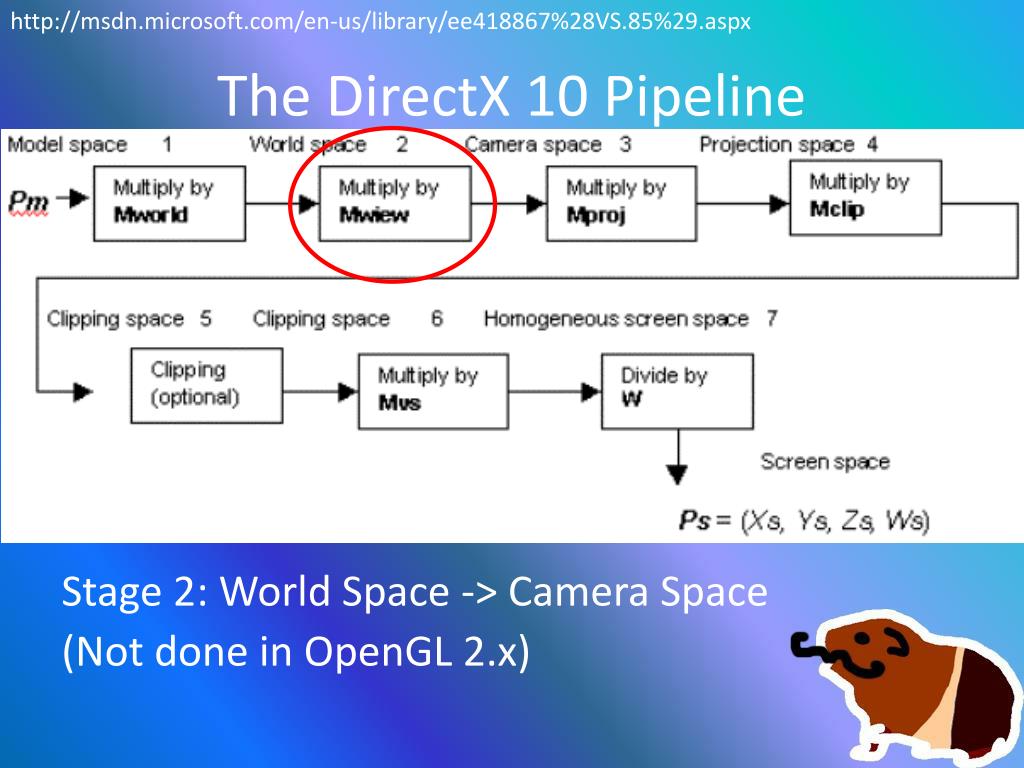 http://msdn.microsoft.com/en-us/library/ee418867%28VS.85%29.aspx

The DirectX 10 Pipeline

Model space 1
World space 2
Camera space 3
Projection space 4

Pm

Multiply by Mworld
Multiply by Mview
Multiply by Mproj
Multiply by Mclip

Clipping space 5
Clipping space 6
Homogeneous screen space 7

Clipping (optional)
Multiply by Mvs
Divide by W

Screen space

Ps = (Xs, Ys, Zs, Ws)

Stage 2: World Space -> Camera Space
(Not done in OpenGL 2.x)